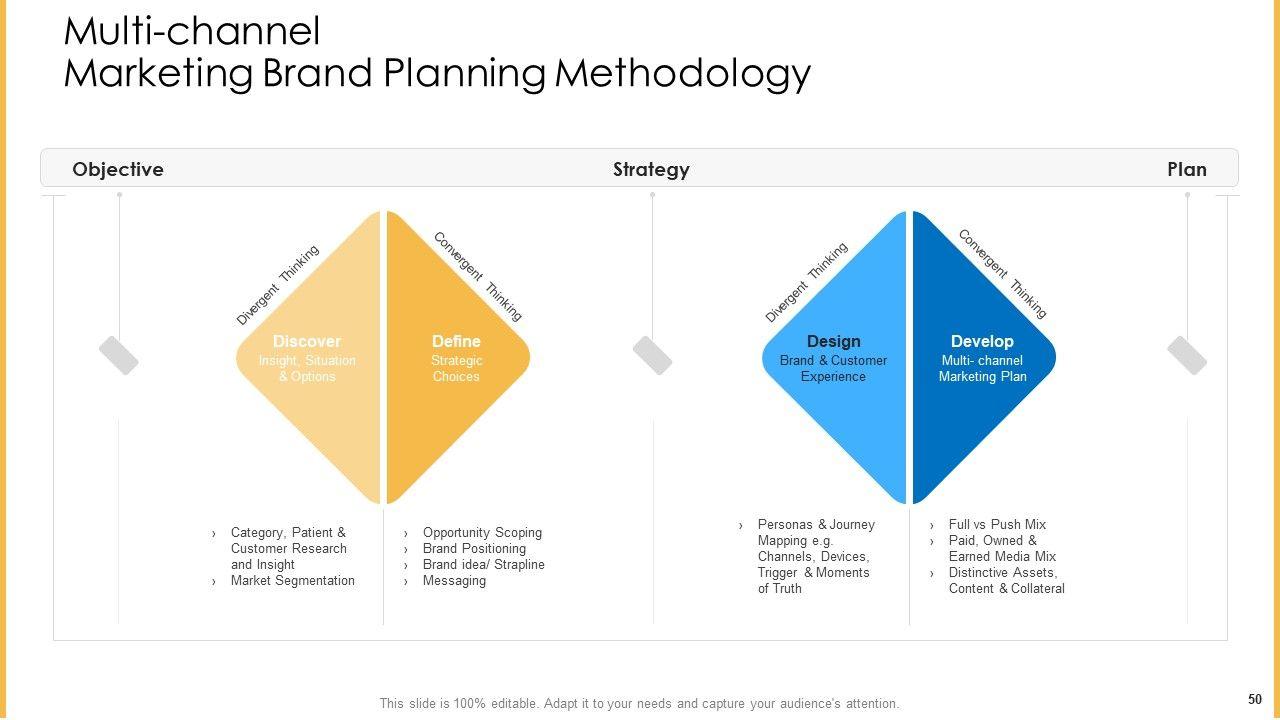 Multi-channel
Marketing Brand Planning Methodology

Objective

Strategy

Plan

Divergent Thinking

Convergent Thinking

Discover
Insight, Situation & Options

Define
Strategic Choices

Divergent Thinking

Convergent Thinking

Design
Brand & Customer Experience

Develop
Multi- channel Marketing Plan

› Category, Patient & Customer Research and Insight
› Market Segmentation

› Opportunity Scoping
› Brand Positioning
› Brand idea/ Strapline
› Messaging

› Personas & Journey Mapping e.g. Channels, Devices, Trigger & Moments of Truth

› Full vs Push Mix
› Paid, Owned & Earned Media Mix
› Distinctive Assets, Content & Collateral

This slide is 100% editable. Adapt it to your needs and capture your audience's attention.

50